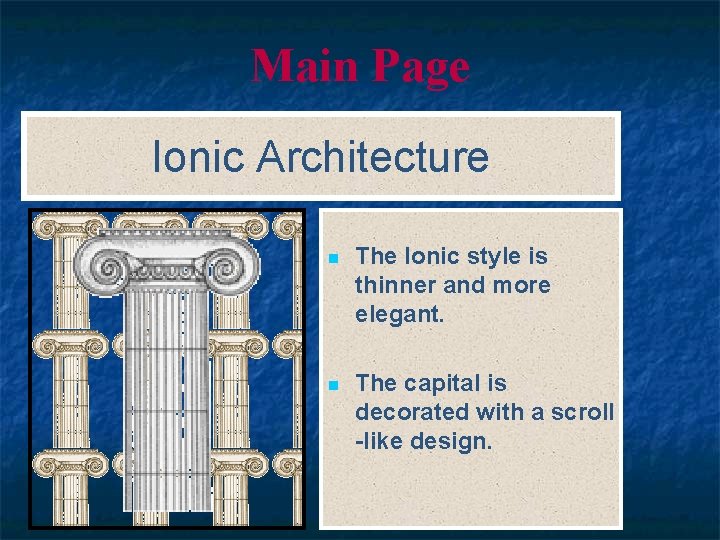 Main Page

Ionic Architecture

- The Ionic style is thinner and more elegant.
- The capital is decorated with a scroll -like design.